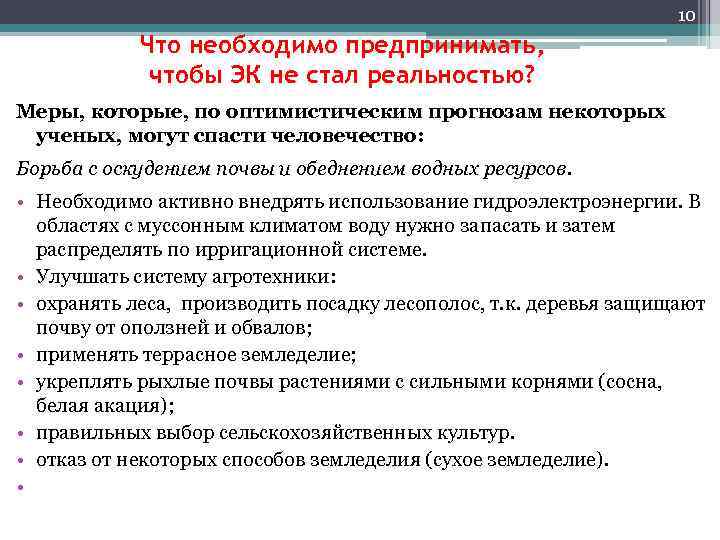 10

Что необходимо предпринимать, чтобы ЭК не стал реальностью?

Меры, которые, по оптимистическим прогнозам некоторых ученых, могут спасти человечество:

Борьба с оскудением почвы и обеднением водных ресурсов.

• Необходимо активно внедрять использование гидроэлектроэнергии. В областях с муссонным климатом воду нужно запасать и затем распределять по ирригационной системе.
• Улучшать систему агротехники:
• охранять леса, производить посадку лесополос, т.к. деревья защищают почву от оползней и обвалов;
• применять террасное земледелие;
• укреплять рыхлые почвы растениями с сильными корнями (сосна, белая акация);
• правильных выбор сельскохозяйственных культур.
• отказ от некоторых способов земледелия (сухое земледелие).
•